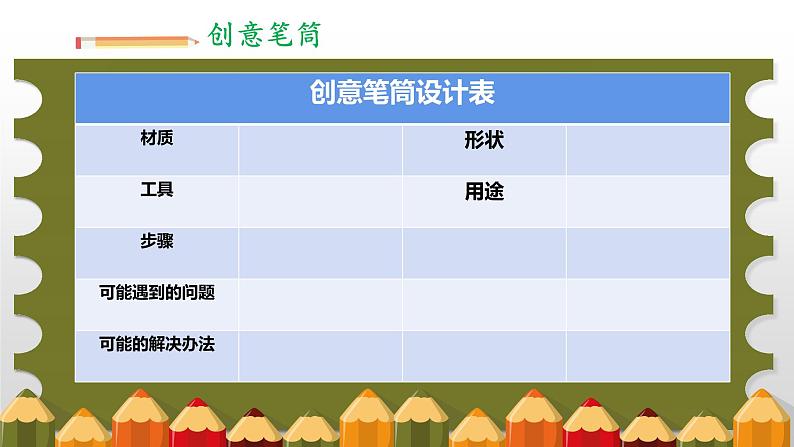 创意笔筒

| 创意笔筒设计表 | | | |
|---|---|---|---|
| 材质 | | 形状 | |
| 工具 | | 用途 | |
| 步骤 | | | |
| 可能遇到的问题 | | | |
| 可能的解决办法 | | | |